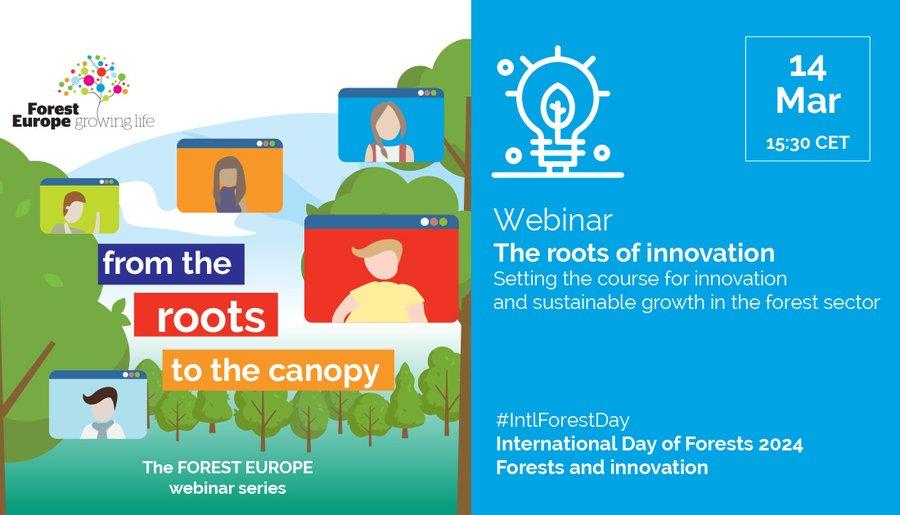 Forest Europe growing life

from the
roots
to the canopy

The FOREST EUROPE webinar series

14 Mar
15:30 CET

Webinar
The roots of innovation
Setting the course for innovation and sustainable growth in the forest sector

#IntlForestDay
International Day of Forests 2024
Forests and innovation